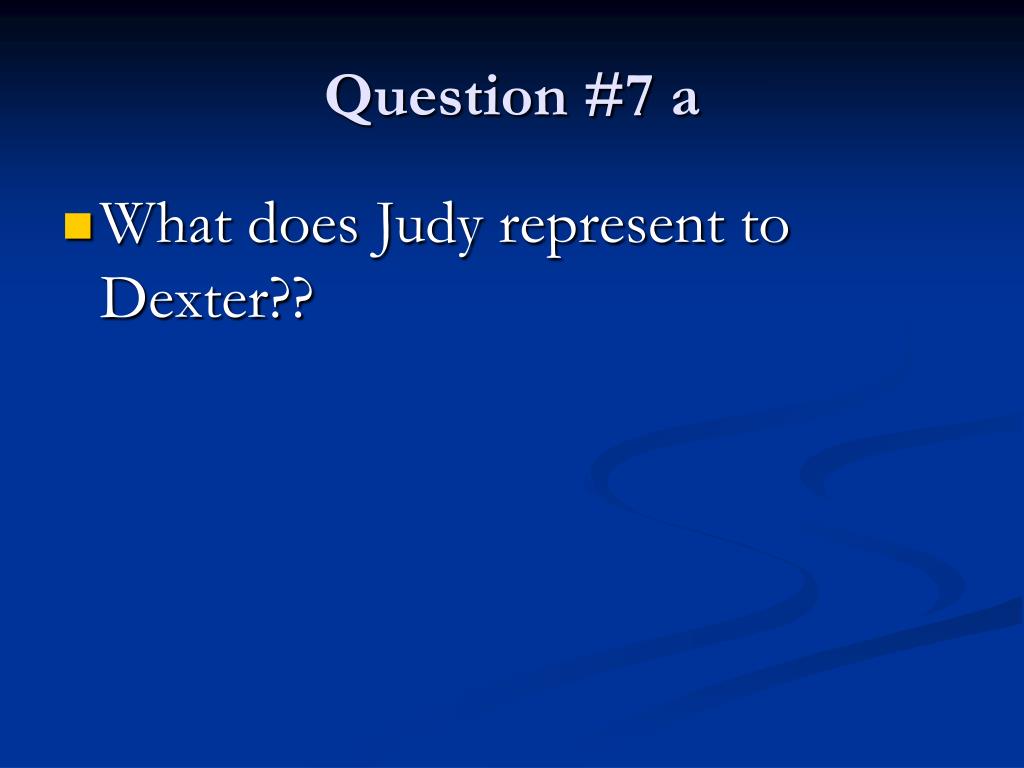 Question #7 a

What does Judy represent to Dexter??